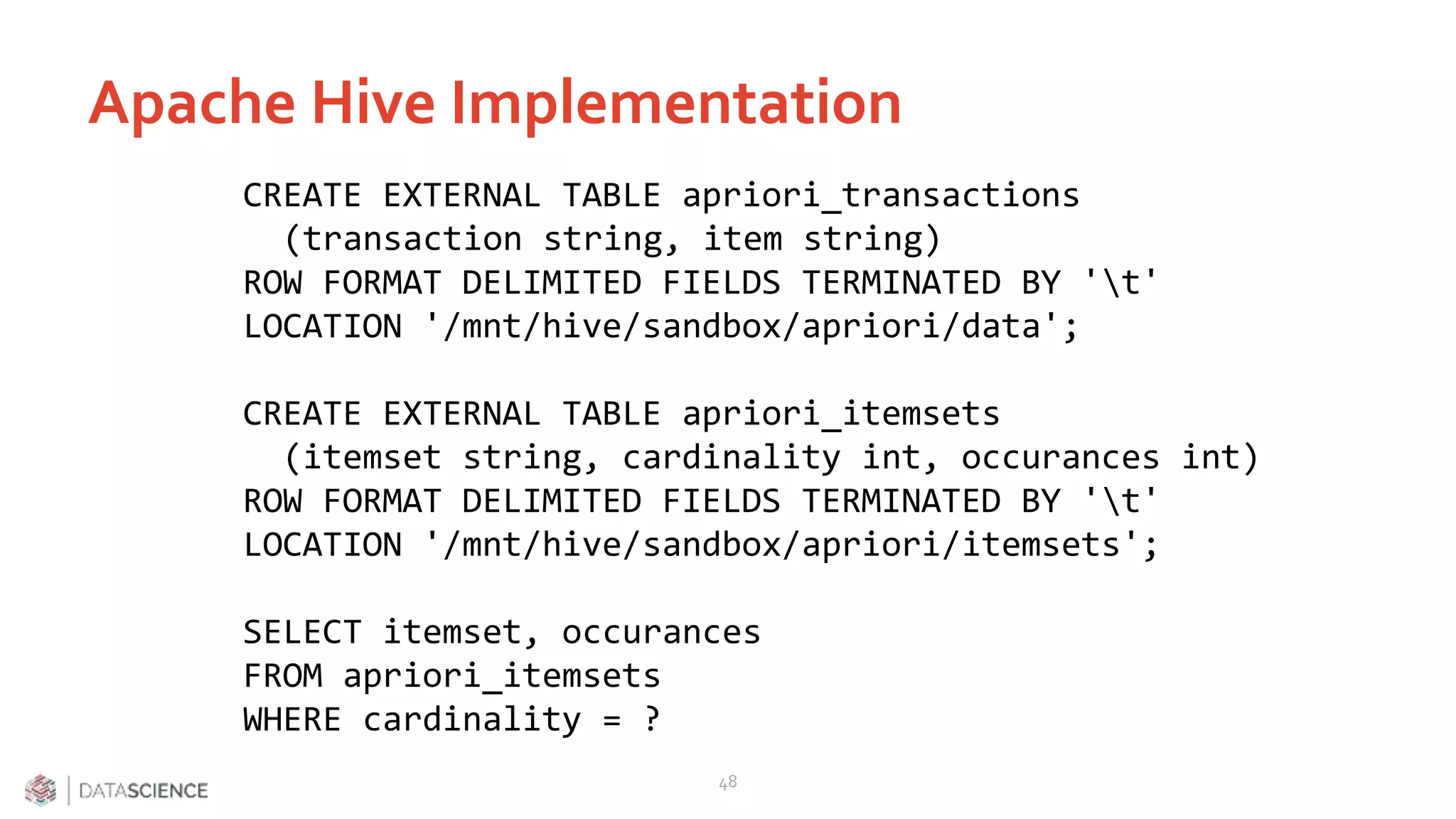 Apache Hive Implementation

CREATE EXTERNAL TABLE apriori_transactions
  (transaction string, item string)
ROW FORMAT DELIMITED FIELDS TERMINATED BY '\t'
LOCATION '/mnt/hive/sandbox/apriori/data';

CREATE EXTERNAL TABLE apriori_itemsets
  (itemset string, cardinality int, occurances int)
ROW FORMAT DELIMITED FIELDS TERMINATED BY '\t'
LOCATION '/mnt/hive/sandbox/apriori/itemsets';

SELECT itemset, occurances
FROM apriori_itemsets
WHERE cardinality = ?

DATASCIENCE

48